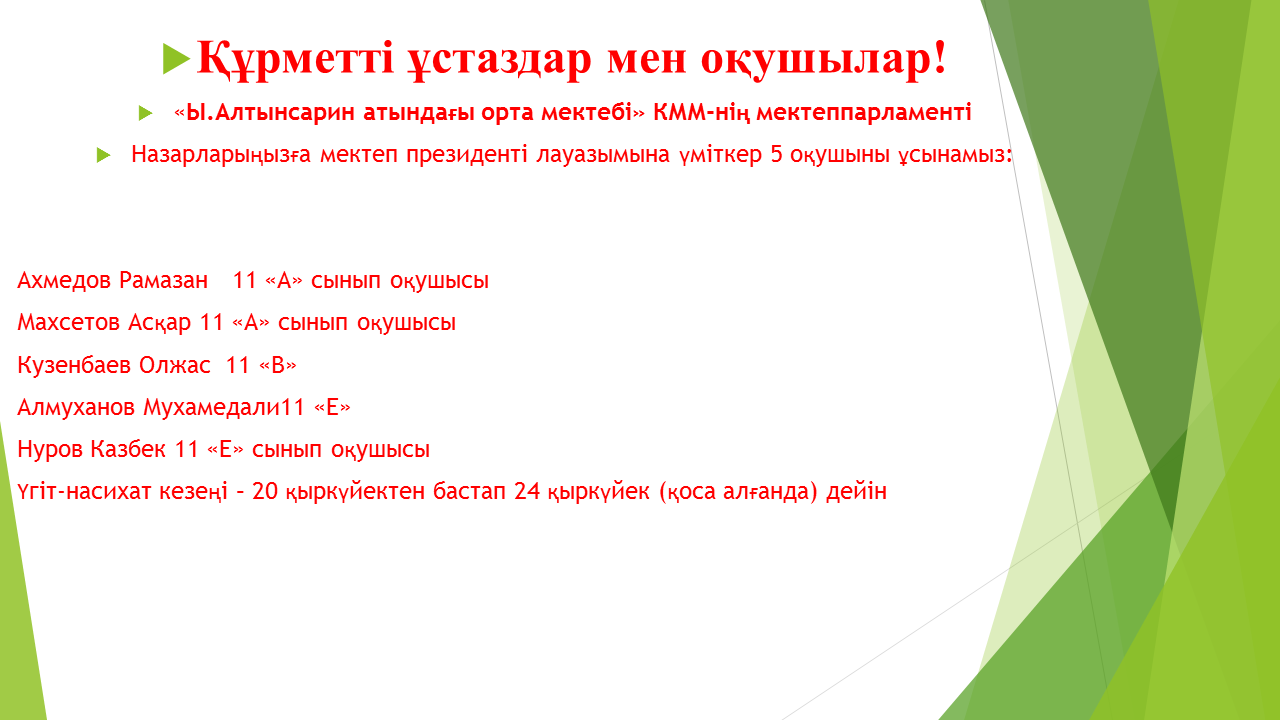 Құрметті ұстаздар мен оқушылар!

«Ы.Алтынсарин атындағы орта мектебі» КММ-нің мектеппарламенті

Назарларыңызға мектеп президенті лауазымына үміткер 5 оқушыны ұсынамыз:

Ахмедов Рамазан 11 «А» сынып оқушысы

Махсетов Асқар 11 «А» сынып оқушысы

Кузенбаев Олжас 11 «В»

Алмуханов Мухамедали11 «Е»

Нуров Казбек 11 «Е» сынып оқушысы

Үгіт-насихат кезеңі – 20 қыркүйектен бастап 24 қыркүйек (қоса алғанда) дейін